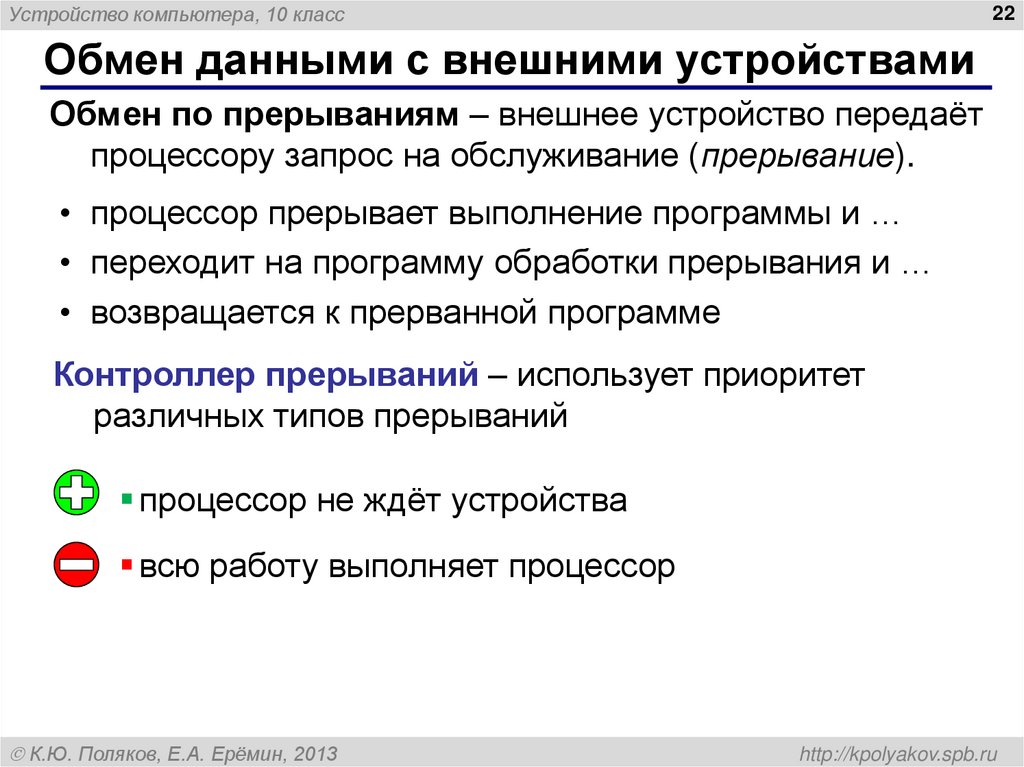 Устройство компьютера, 10 класс

22

Обмен данными с внешними устройствами

Обмен по прерываниям – внешнее устройство передаёт процессору запрос на обслуживание (прерывание).

• процессор прерывает выполнение программы и …
• переходит на программу обработки прерывания и …
• возвращается к прерванной программе

Контроллер прерываний – использует приоритет различных типов прерываний

▪ процессор не ждёт устройства

▪ всю работу выполняет процессор

© К.Ю. Поляков, Е.А. Ерёмин, 2013

http://kpolyakov.spb.ru